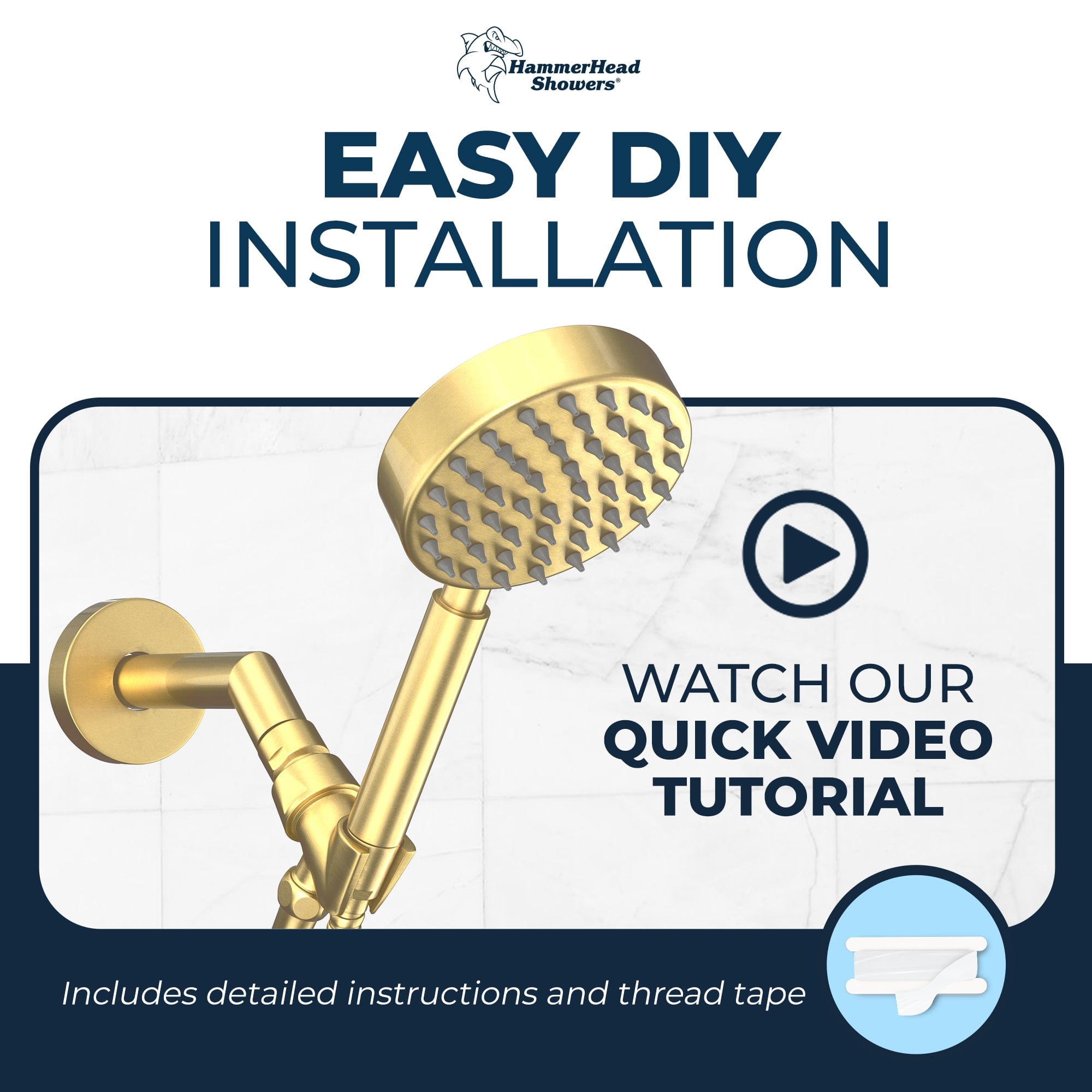 HammerHead Showers®

EASY DIY INSTALLATION

WATCH OUR QUICK VIDEO TUTORIAL

Includes detailed instructions and thread tape